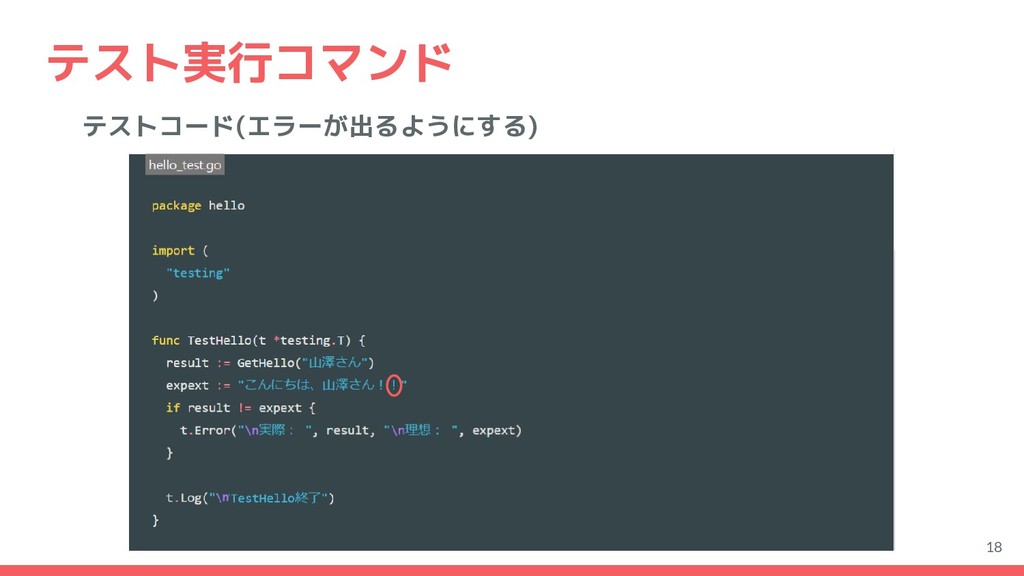 テスト実行コマンド

テストコード(エラーが出るようにする)

hello_test.go

package hello

import (
  "testing"
)

func TestHello(t *testing.T) {
  result := GetHello("山澤さん")
  expext := "こんにちは、山澤さん！!"
  if result != expext {
    t.Error("\n実際： ", result, "\n理想： ", expext)
  }

  t.Log("\nTestHello終了")
}

18